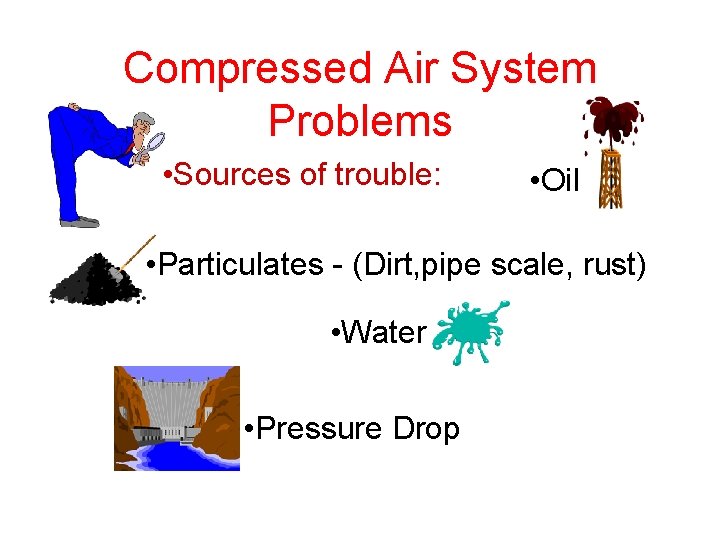 Compressed Air System Problems

•Sources of trouble:

•Oil

•Particulates - (Dirt,pipe scale, rust)

•Water

•Pressure Drop